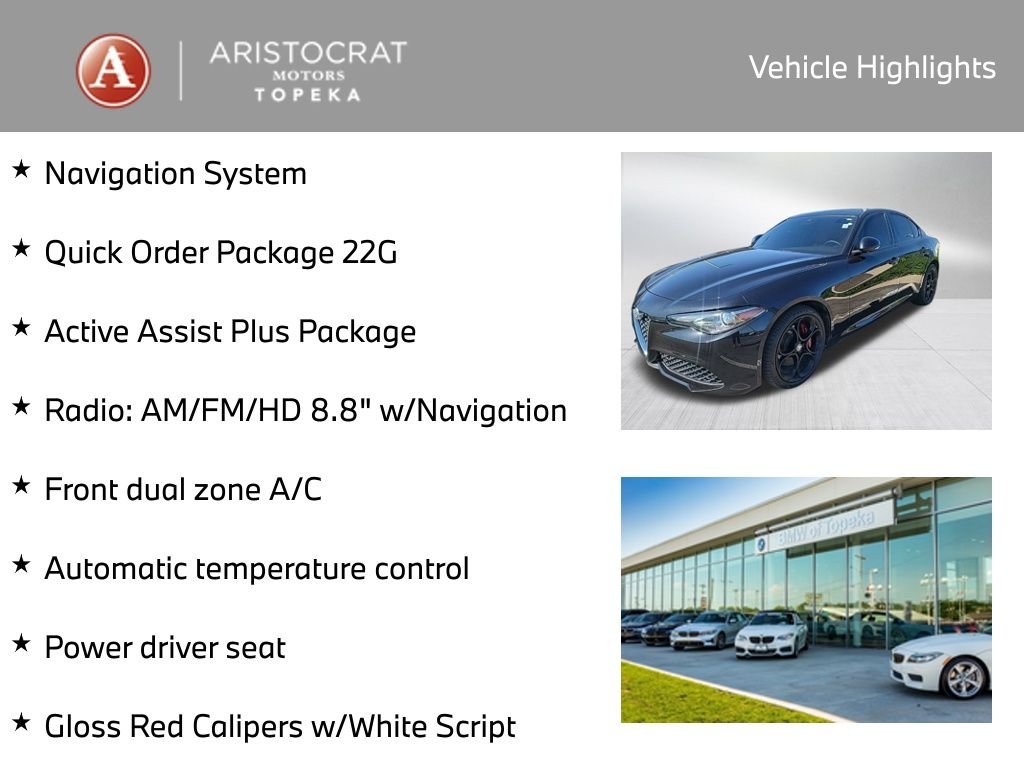 A
ARISTOCRAT
MOTORS
TOPEKA

Vehicle Highlights

★ Navigation System

★ Quick Order Package 22G

★ Active Assist Plus Package

★ Radio: AM/FM/HD 8.8" w/Navigation

★ Front dual zone A/C

★ Automatic temperature control

★ Power driver seat

★ Gloss Red Calipers w/White Script

BMW of Topeka